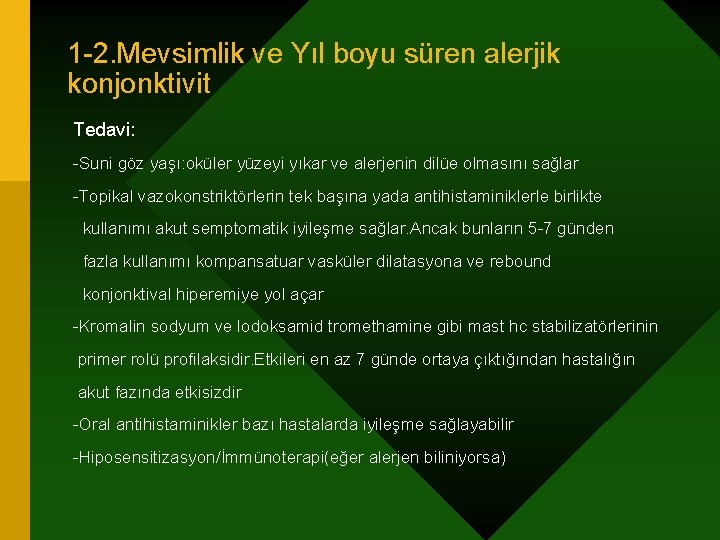 1-2.Mevsimlik ve Yıl boyu süren alerjik konjonktivit

Tedavi:

-Suni göz yaşı:oküler yüzeyi yıkar ve alerjenin dilüe olmasını sağlar

-Topikal vazokonstriktörlerin tek başına yada antihistaminiklerle birlikte kullanımı akut semptomatik iyileşme sağlar.Ancak bunların 5-7 günden fazla kullanımı kompansatuar vasküler dilatasyona ve rebound konjonktival hiperemiye yol açar

-Kromalin sodyum ve lodoksamid tromethamine gibi mast hc stabilizatörlerinin primer rolü profilaksidir.Etkileri en az 7 günde ortaya çıktığından hastalığın akut fazında etkisizdir

-Oral antihistaminikler bazı hastalarda iyileşme sağlayabilir

-Hiposensitizasyon/İmmünoterapi(eğer alerjen biliniyorsa)